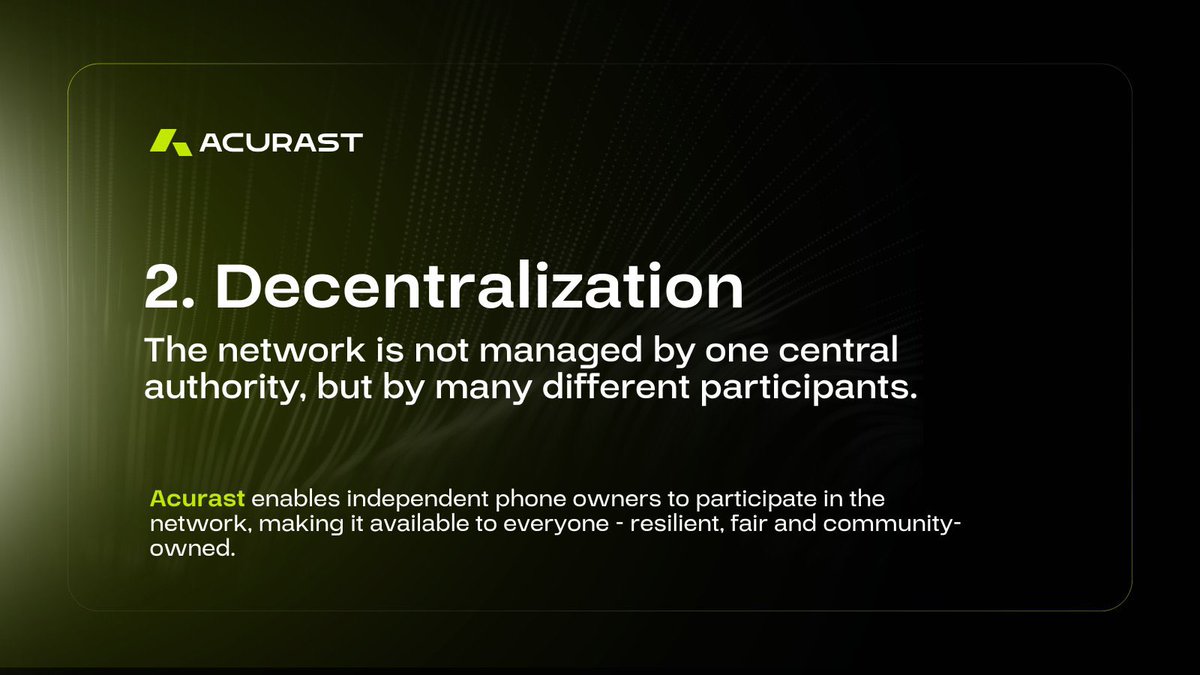 ACURAST

2. Decentralization

The network is not managed by one central authority, but by many different participants.

Acurast enables independent phone owners to participate in the network, making it available to everyone - resilient, fair and community-owned.